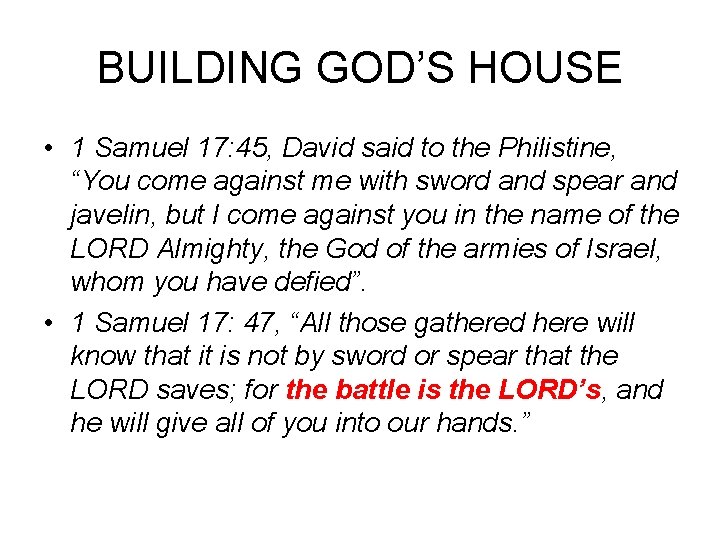 BUILDING GOD’S HOUSE

• 1 Samuel 17:45, David said to the Philistine, “You come against me with sword and spear and javelin, but I come against you in the name of the LORD Almighty, the God of the armies of Israel, whom you have defied”.

• 1 Samuel 17: 47, “All those gathered here will know that it is not by sword or spear that the LORD saves; for the battle is the LORD’s, and he will give all of you into our hands.”